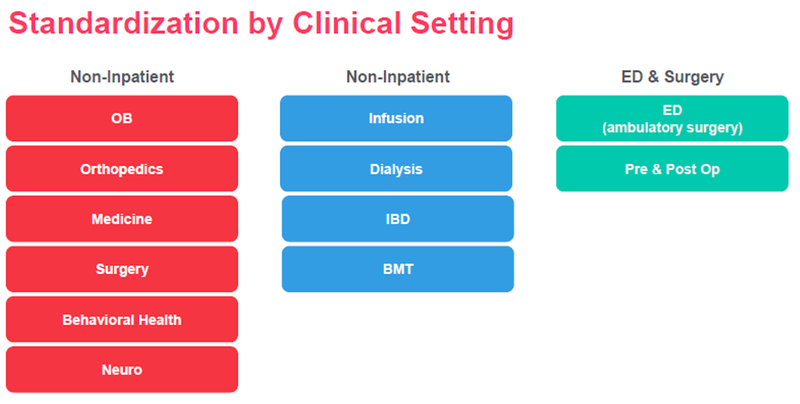 Standardization by Clinical Setting

Non-Inpatient

OB

Orthopedics

Medicine

Surgery

Behavioral Health

Neuro

Non-Inpatient

Infusion

Dialysis

IBD

BMT

ED & Surgery

ED
(ambulatory surgery)

Pre & Post Op